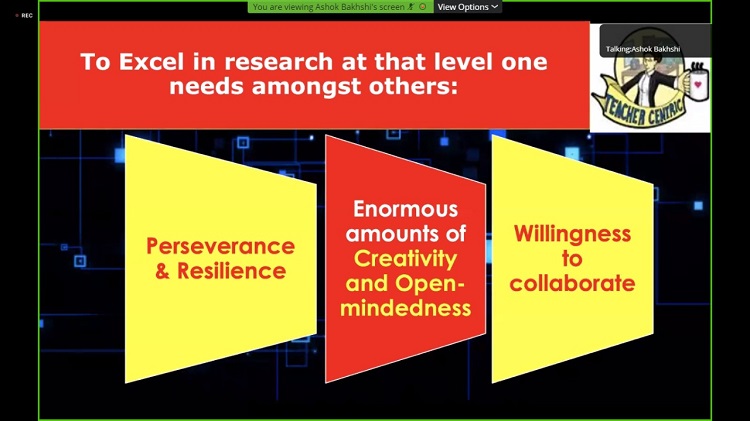 REC

You are viewing Ashok Bakhshi's screen

View Options

Talking:Ashok Bakhshi

TEACHER CENTRIC

To Excel in research at that level one needs amongst others:

Perseverance & Resilience

Enormous amounts of Creativity and Open-mindedness

Willingness to collaborate